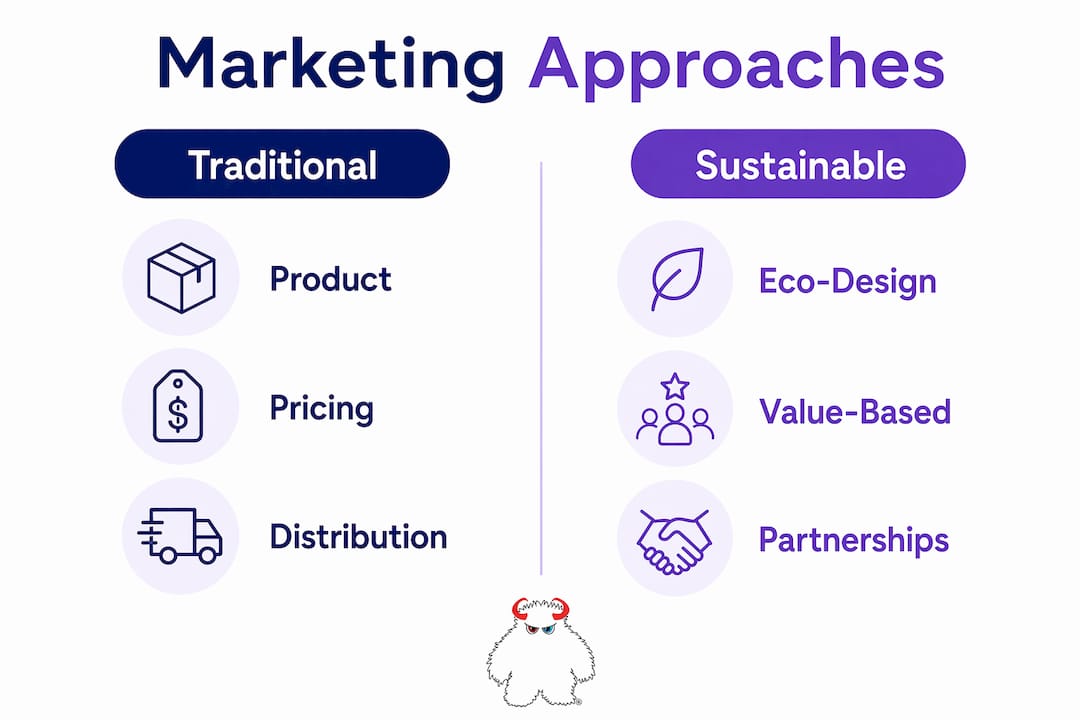 Marketing Approaches

Traditional

Product

Pricing

Distribution

Sustainable

Eco-Design

Value-Based

Partnerships